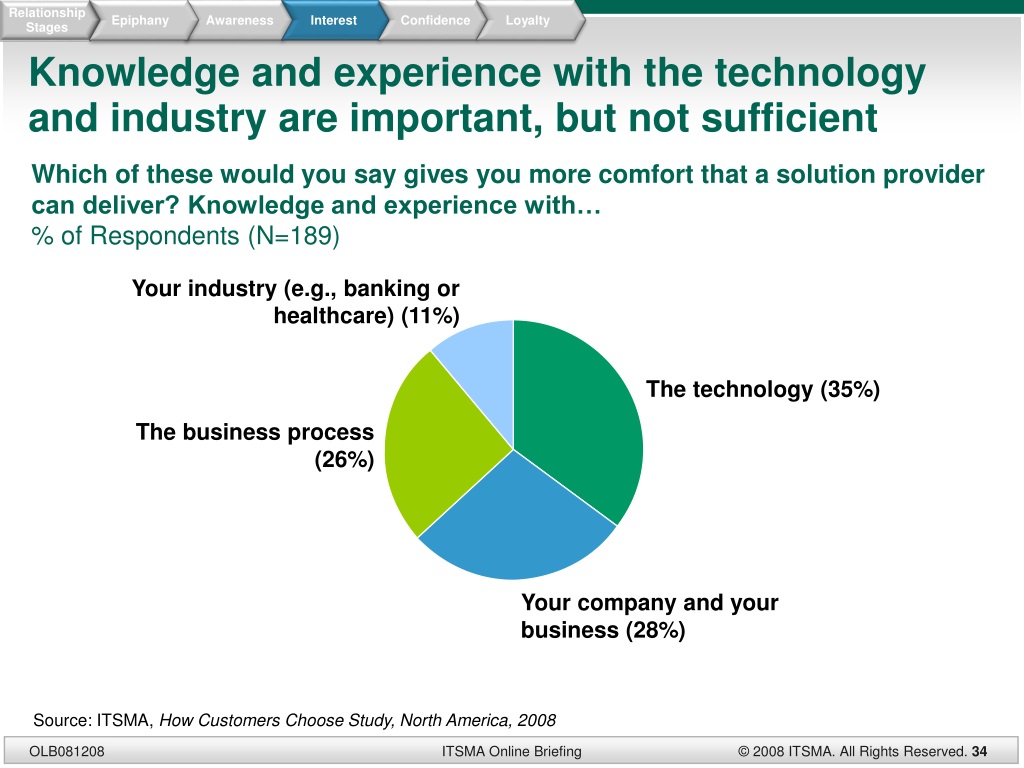 Relationship Stages
Epiphany
Awareness
Interest
Confidence
Loyalty

Knowledge and experience with the technology and industry are important, but not sufficient

Which of these would you say gives you more comfort that a solution provider can deliver? Knowledge and experience with…
% of Respondents (N=189)

Your industry (e.g., banking or healthcare) (11%)

The technology (35%)

The business process (26%)

Your company and your business (28%)

Source: ITSMA, How Customers Choose Study, North America, 2008

OLB081208
ITSMA Online Briefing
© 2008 ITSMA. All Rights Reserved. 34